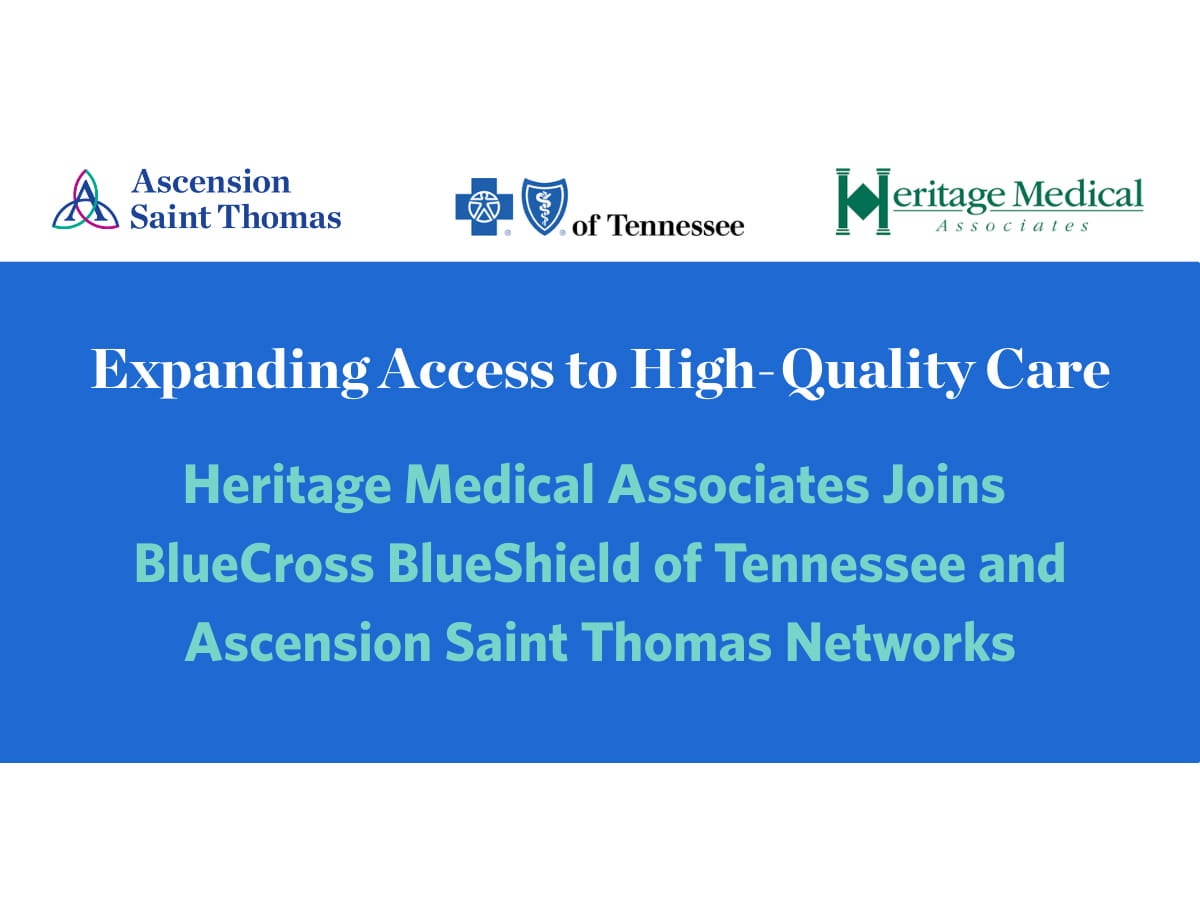 Ascension Saint Thomas

of Tennessee

Heritage Medical Associates

Expanding Access to High-Quality Care

Heritage Medical Associates Joins BlueCross BlueShield of Tennessee and Ascension Saint Thomas Networks